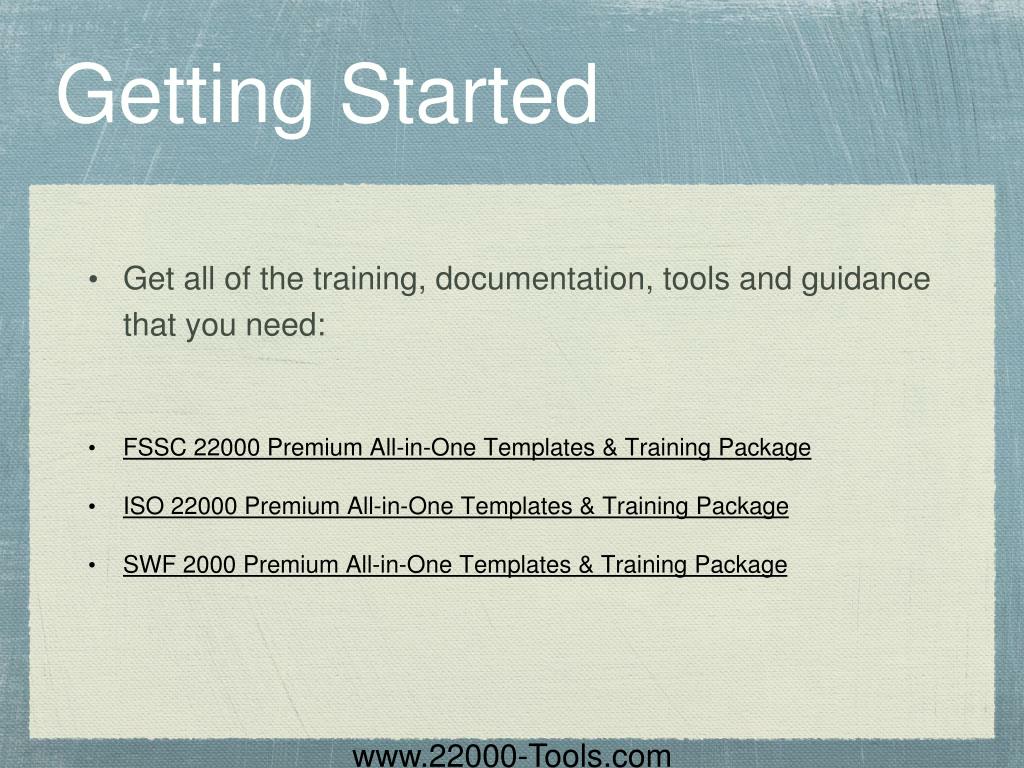 Getting Started

• Get all of the training, documentation, tools and guidance that you need:

• FSSC 22000 Premium All-in-One Templates & Training Package

• ISO 22000 Premium All-in-One Templates & Training Package

• SWF 2000 Premium All-in-One Templates & Training Package

www.22000-Tools.com